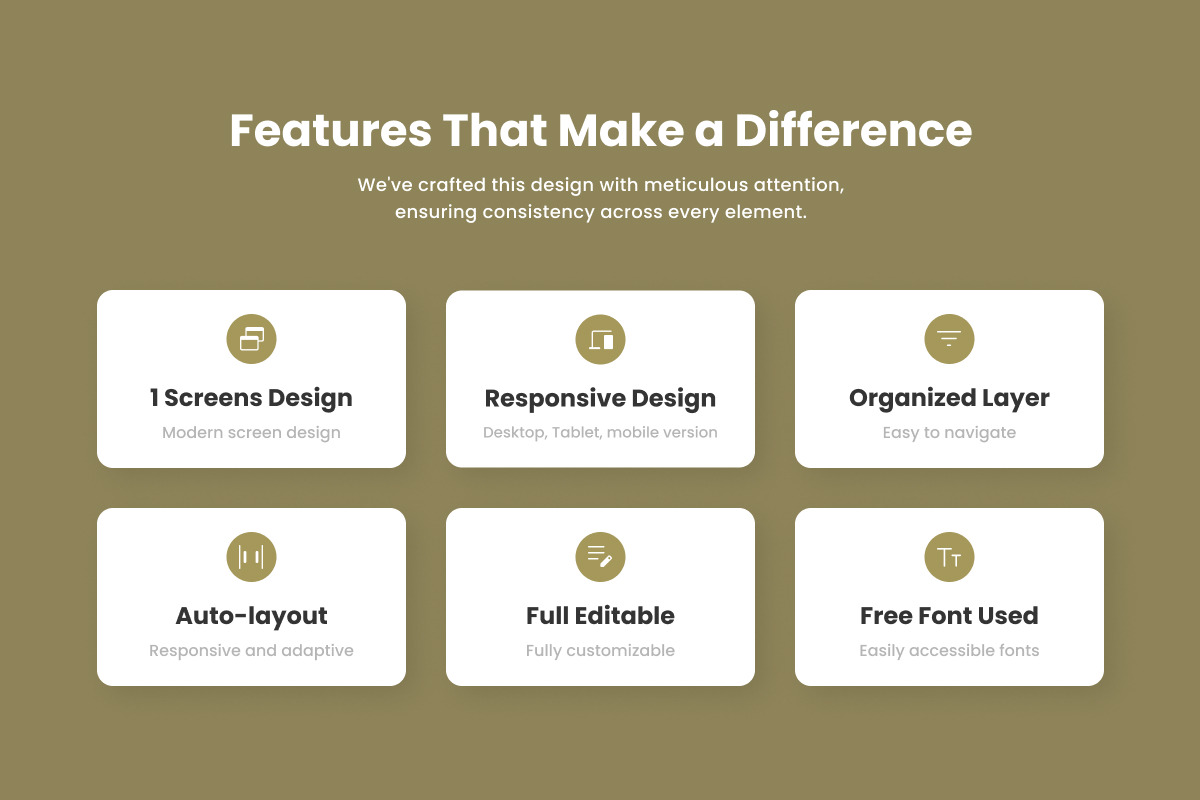 Features That Make a Difference

We've crafted this design with meticulous attention, ensuring consistency across every element.

1 Screens Design

Modern screen design

Responsive Design

Desktop, Tablet, mobile version

Organized Layer

Easy to navigate

Auto-layout

Responsive and adaptive

Full Editable

Fully customizable

Free Font Used

Easily accessible fonts